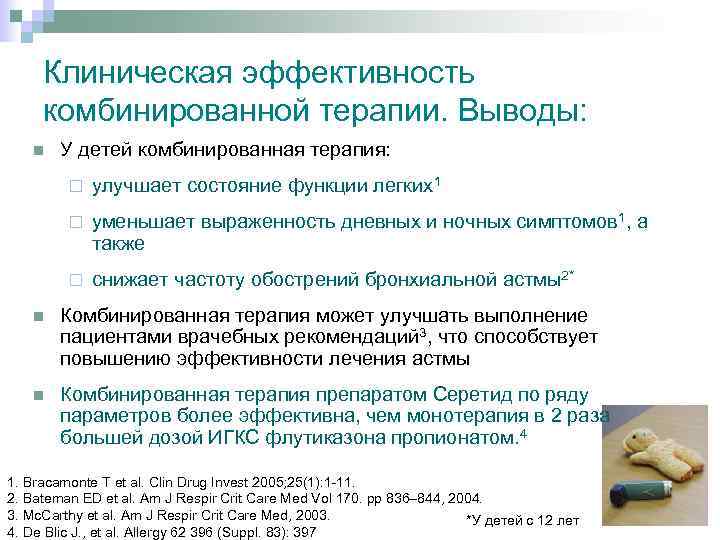 Клиническая эффективность комбинированной терапии. Выводы:

У детей комбинированная терапия:

улучшает состояние функции легких$^1$

уменьшает выраженность дневных и ночных симптомов$^1$, а также

снижает частоту обострений бронхиальной астмы$^{2*}$

Комбинированная терапия может улучшать выполнение пациентами врачебных рекомендаций$^3$, что способствует повышению эффективности лечения астмы

Комбинированная терапия препаратом Серетид по ряду параметров более эффективна, чем монотерапия в 2 раза большей дозой ИГКС флутиказона пропионатом.$^4$

1. Bracamonte T et al. Clin Drug Invest 2005;25(1):1-11.
2. Bateman ED et al. Am J Respir Crit Care Med Vol 170. pp 836–844, 2004.
3. McCarthy et al. Am J Respir Crit Care Med, 2003.
4. De Blic J., et al. Allergy 62 396 (Suppl. 83): 397

*У детей с 12 лет